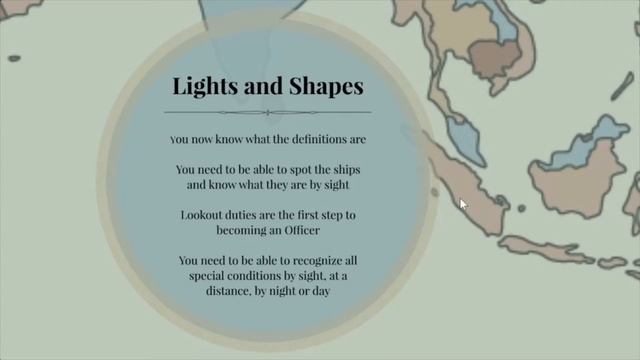 Lights and Shapes

You now know what the definitions are

You need to be able to spot the ships and know what they are by sight

Lookout duties are the first step to becoming an Officer

You need to be able to recognize all special conditions by sight, at a distance, by night or day